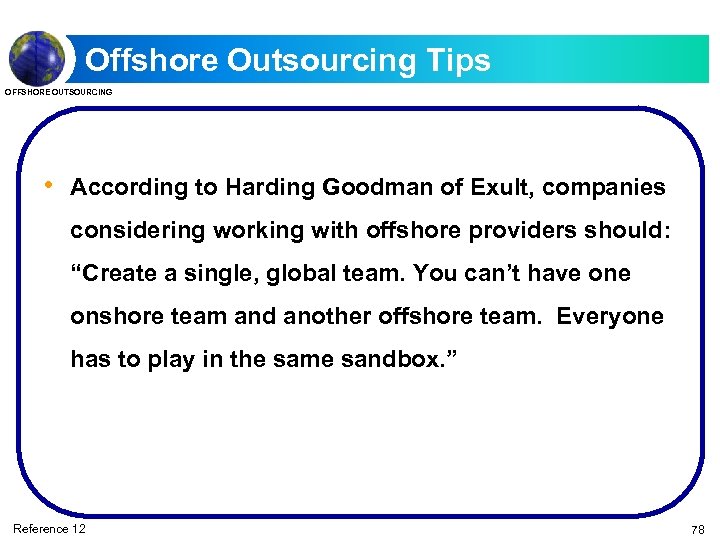 Offshore Outsourcing Tips

OFFSHORE OUTSOURCING

• According to Harding Goodman of Exult, companies considering working with offshore providers should: “Create a single, global team. You can’t have one onshore team and another offshore team. Everyone has to play in the same sandbox.”

Reference 12

78